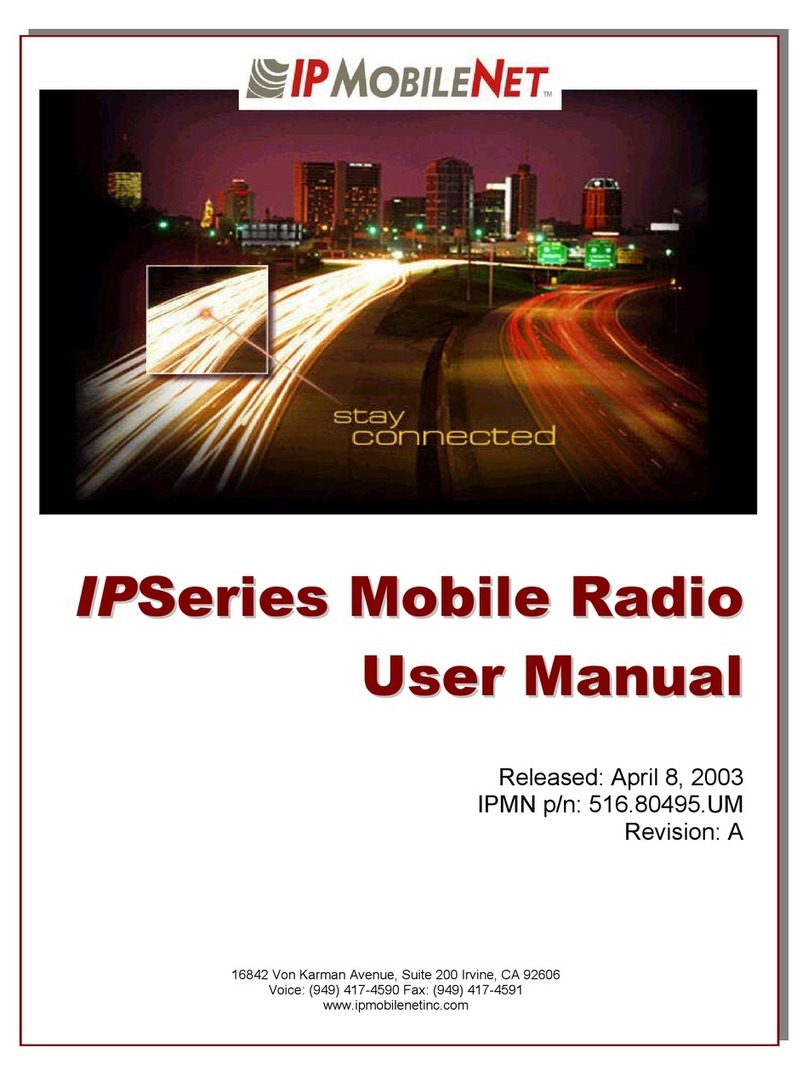 IP MOBILENET™

stay
connected

IPSeries Mobile Radio
User Manual

Released: April 8, 2003
IPMN p/n: 516.80495.UM
Revision: A

16842 Von Karman Avenue, Suite 200 Irvine, CA 92606
Voice: (949) 417-4590 Fax: (949) 417-4591
www.ipmobilenetinc.com